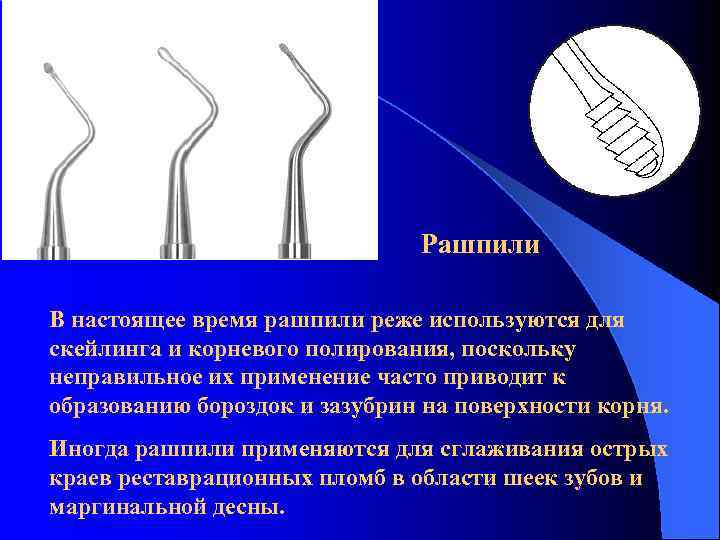 Рашпили

В настоящее время рашпили реже используются для скейлинга и корневого полирования, поскольку неправильное их применение часто приводит к образованию бороздок и зазубрин на поверхности корня.

Иногда рашпили применяются для сглаживания острых краев реставрационных пломб в области шеек зубов и маргинальной десны.